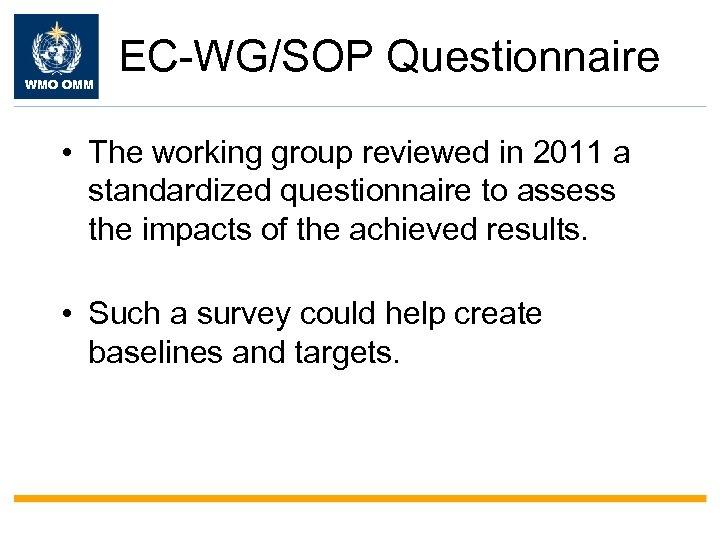 WMO OMM

EC-WG/SOP Questionnaire

• The working group reviewed in 2011 a standardized questionnaire to assess the impacts of the achieved results.

• Such a survey could help create baselines and targets.